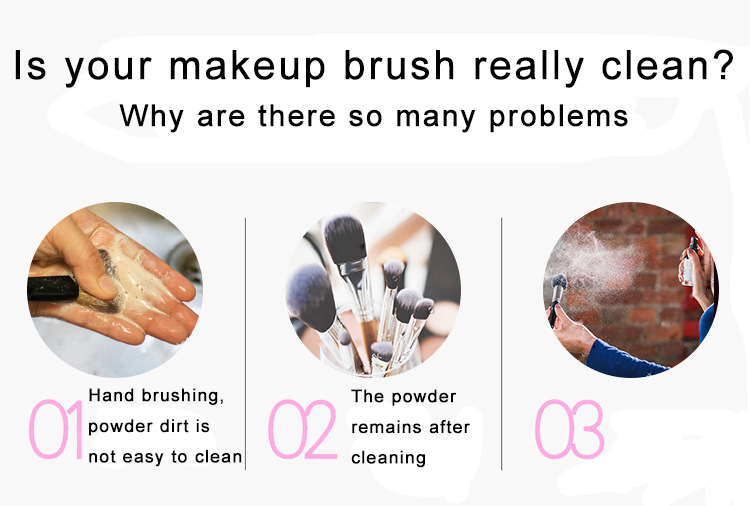 Is your makeup brush really clean?
Why are there so many problems

01 Hand brushing, powder dirt is not easy to clean

02 The powder remains after cleaning

03